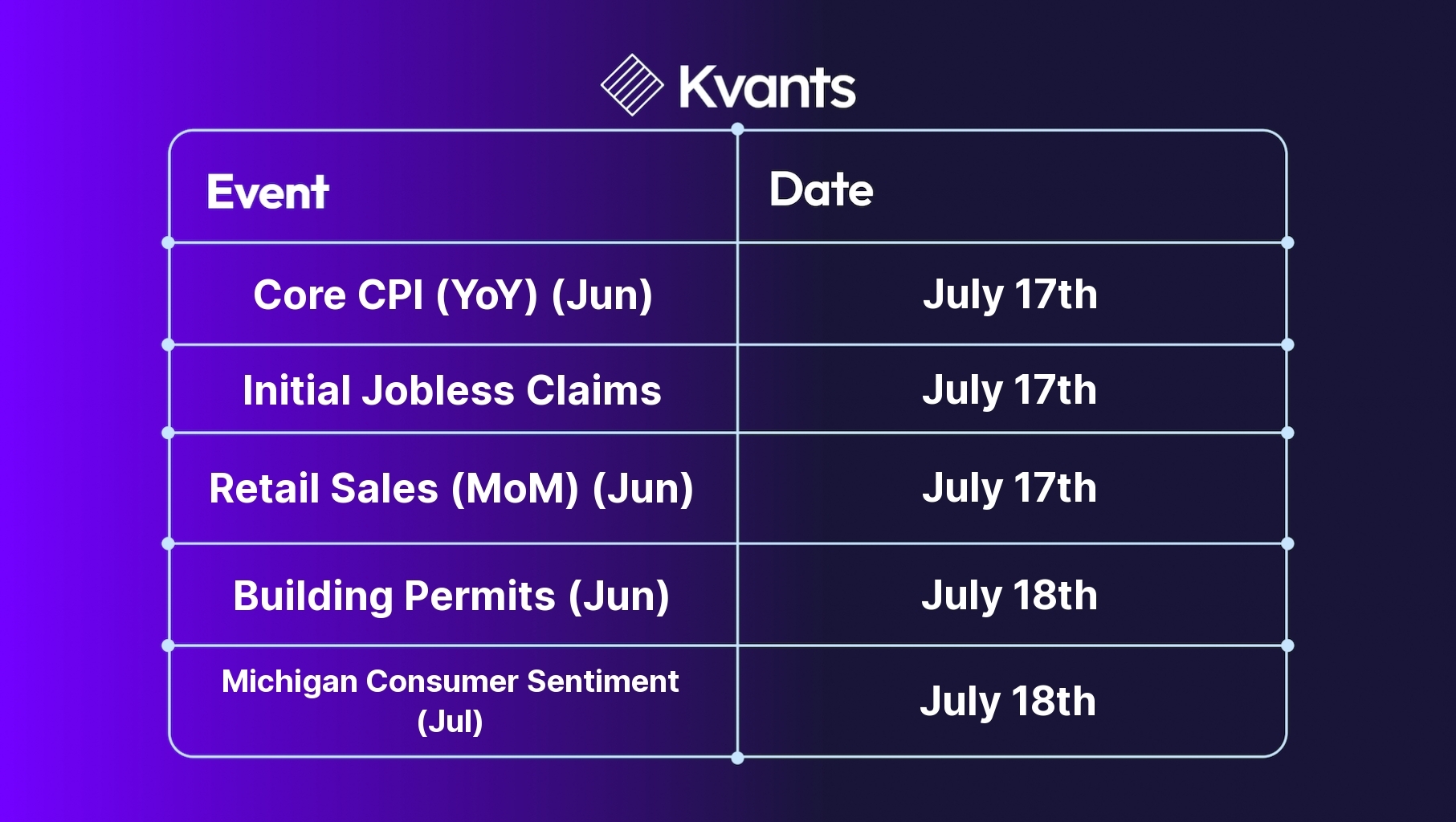 Kvants

| Event | Date |
|---|---|
| Core CPI (YoY) (Jun) | July 17th |
| Initial Jobless Claims | July 17th |
| Retail Sales (MoM) (Jun) | July 17th |
| Building Permits (Jun) | July 18th |
| Michigan Consumer Sentiment (Jul) | July 18th |